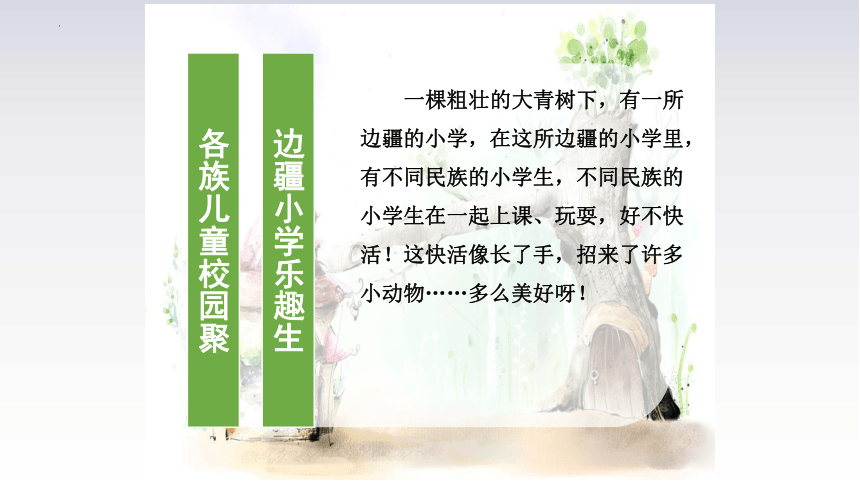 各族儿童校园聚

边疆小学乐趣生

一棵粗壮的大青树下，有一所边疆的小学，在这所边疆的小学里，有不同民族的小学生，不同民族的小学生在一起上课、玩耍，好不快活！这快活像长了手，招来了许多小动物……多么美好呀！